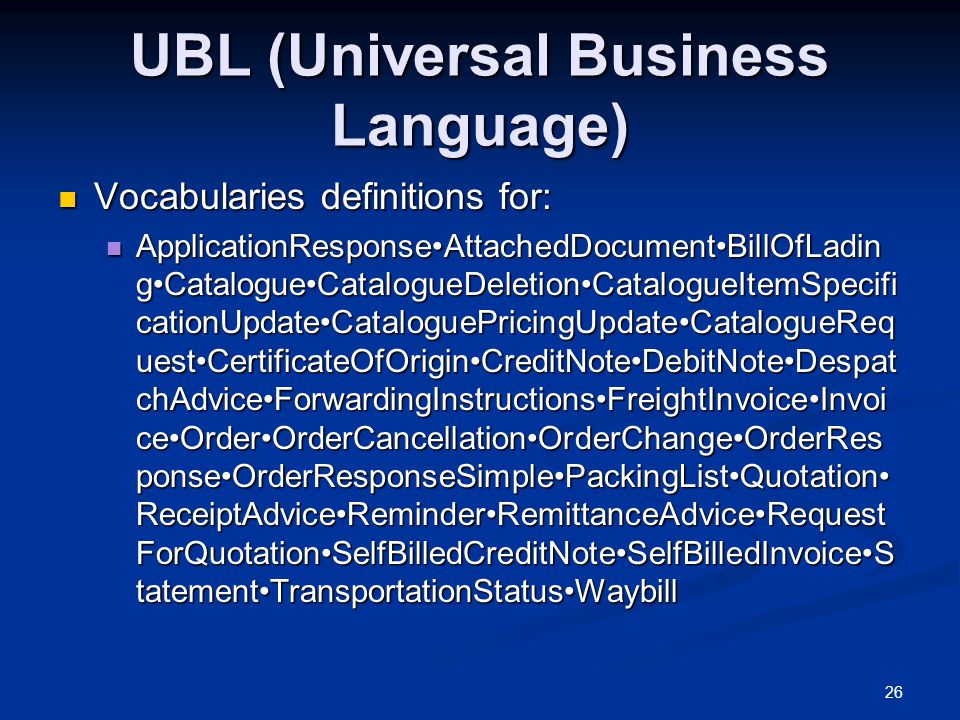 UBL (Universal Business Language)

Vocabularies definitions for:

ApplicationResponse•AttachedDocument•BillOfLading•Catalogue•CatalogueDeletion•CatalogueItemSpecificationUpdate•CataloguePricingUpdate•CatalogueRequest•CertificateOfOrigin•CreditNote•DebitNote•DespatchAdvice•ForwardingInstructions•FreightInvoice•Invoice•Order•OrderCancellation•OrderChange•OrderResponse•OrderResponseSimple•PackingList•Quotation•ReceiptAdvice•Reminder•RemittanceAdvice•RequestForQuotation•SelfBilledCreditNote•SelfBilledInvoice•Statement•TransportationStatus•Waybill

26